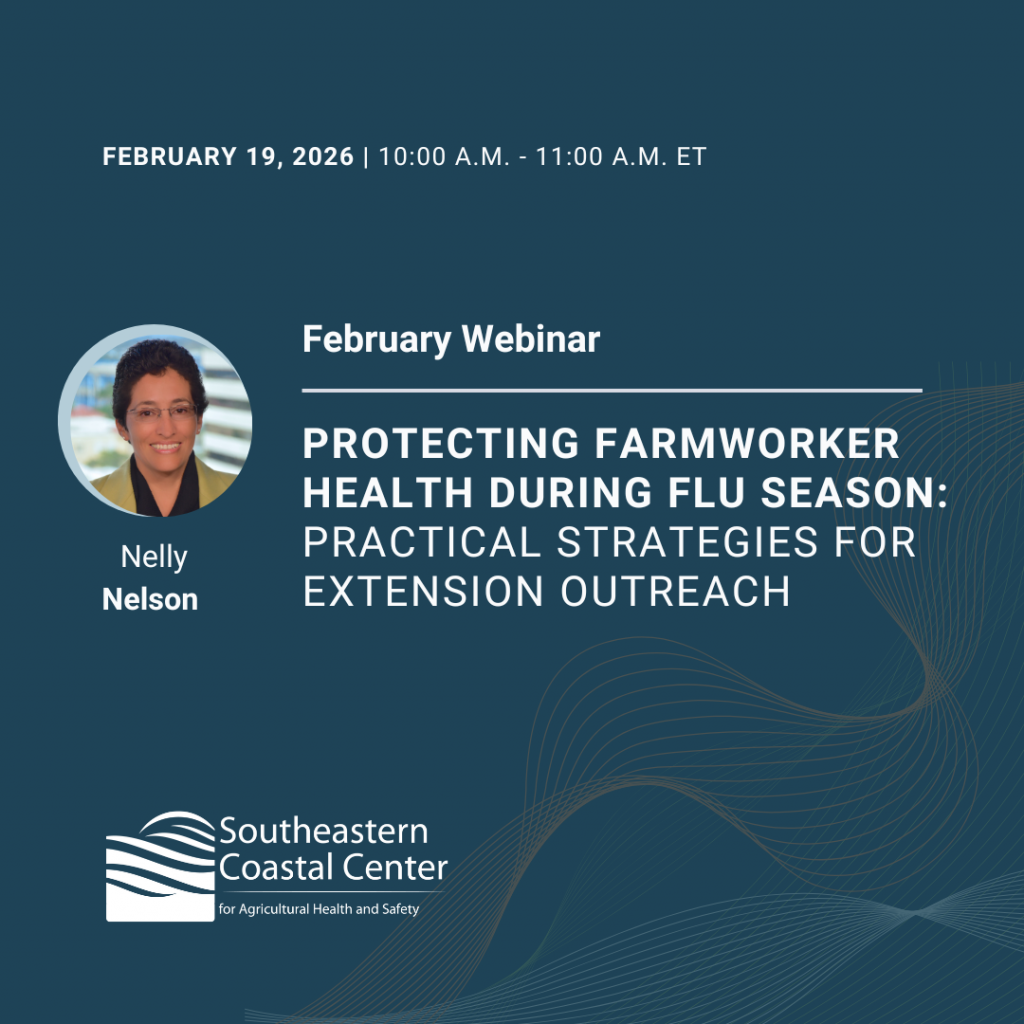 FEBRUARY 19, 2026 | 10:00 A.M. - 11:00 A.M. ET

February Webinar

PROTECTING FARMWORKER HEALTH DURING FLU SEASON: PRACTICAL STRATEGIES FOR EXTENSION OUTREACH

Nelly Nelson

Southeastern Coastal Center for Agricultural Health and Safety